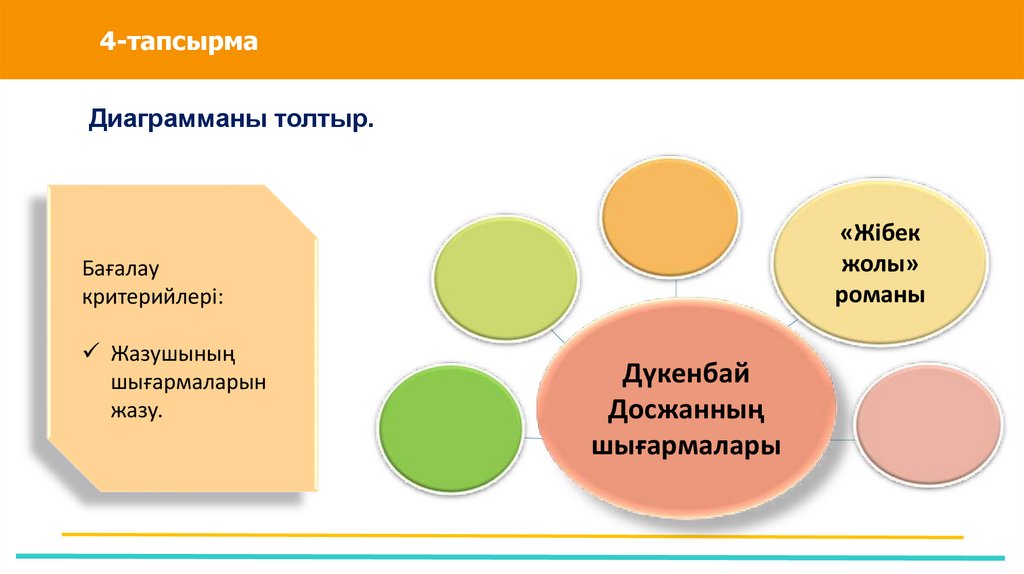 4-тапсырма

Диаграмманы толтыр.

Бағалау критерийлері:

✓ Жазушының шығармаларын жазу.

«Жібек жолы» романы

Дүкенбай Досжанның шығармалары